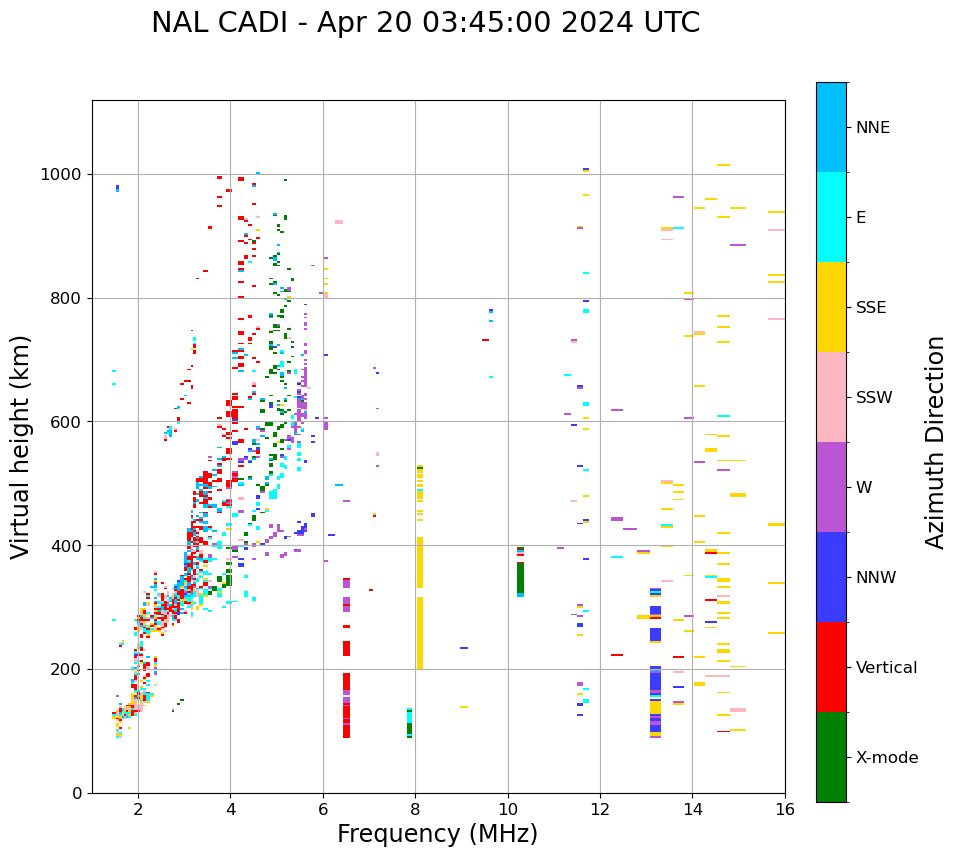 NAL CADI - Apr 20 03:45:00 2024 UTC

Virtual height (km)

1000
800
600
400
200
0

2
4
6
8
10
12
14
16

Frequency (MHz)

NNE
E
SSE
SSW
W
NNW
Vertical
X-mode

Azimuth Direction